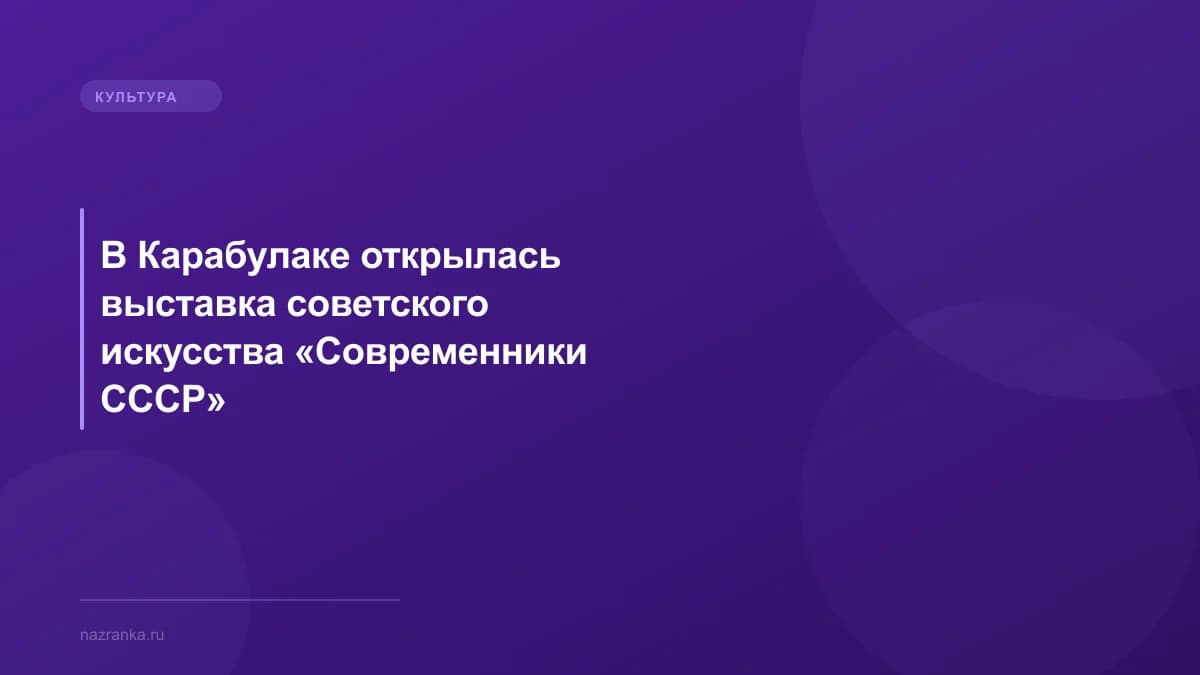 КУЛЬТУРА

В Карабулаке открылась выставка советского искусства «Современники СССР»

nazranka.ru